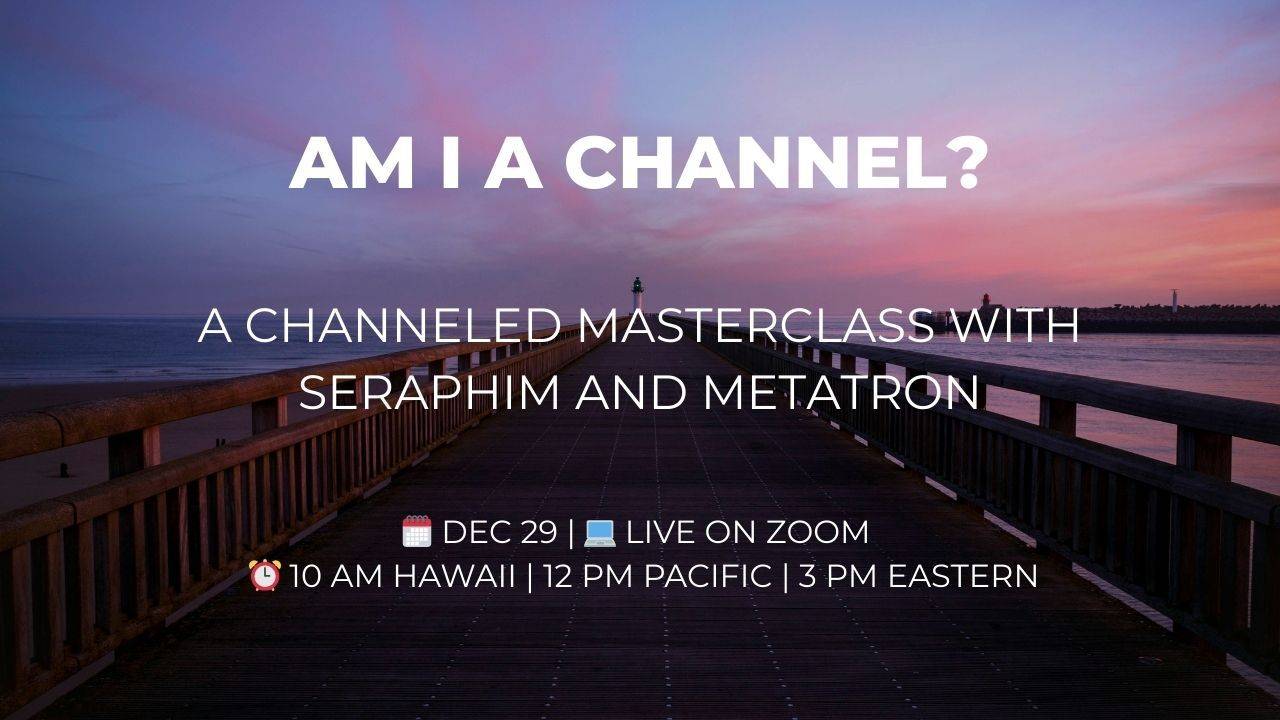 AM I A CHANNEL?

A CHANNELED MASTERCLASS WITH SERAPHIM AND METATRON

🗓️ DEC 29 | 💻 LIVE ON ZOOM
⏰ 10 AM HAWAII | 12 PM PACIFIC | 3 PM EASTERN